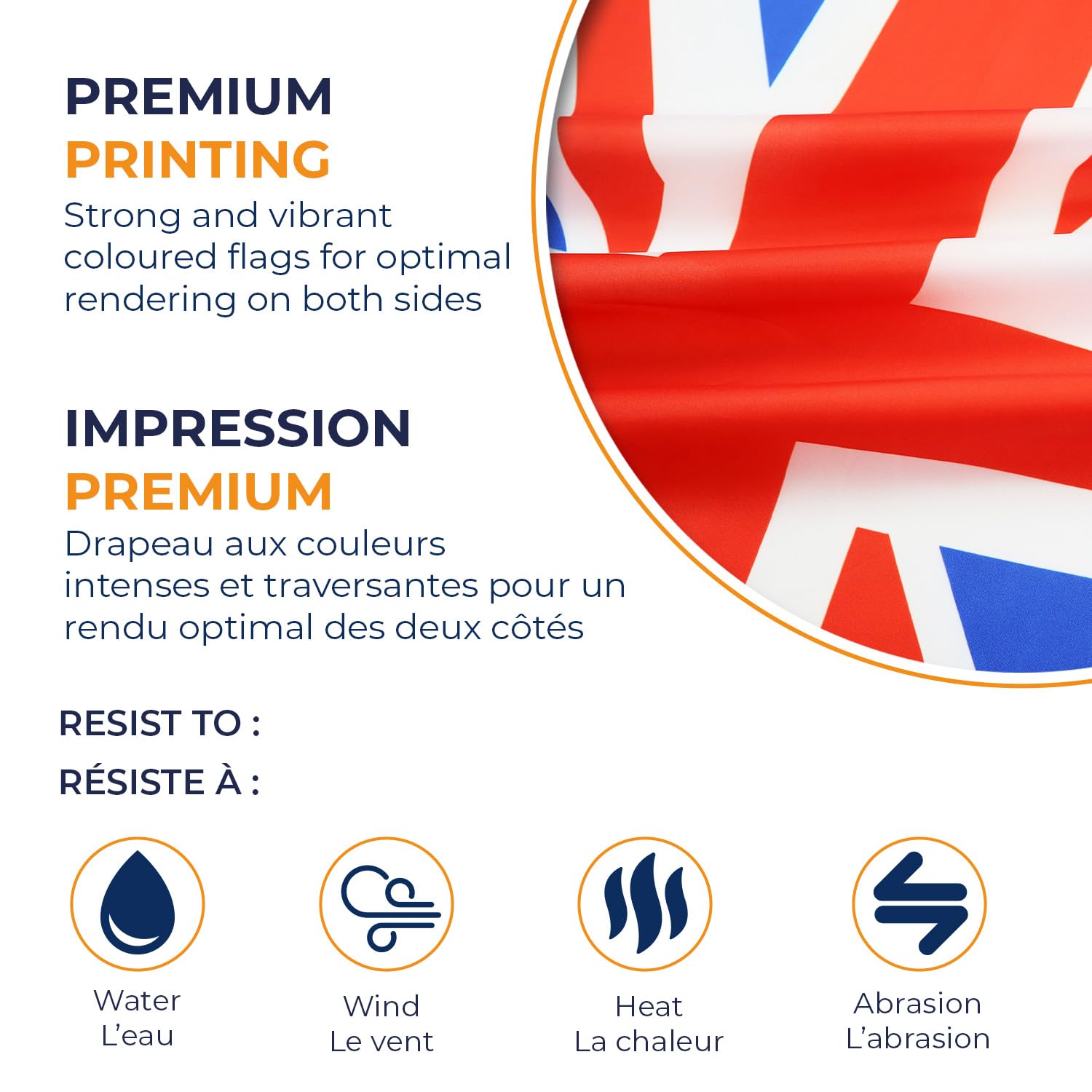 PREMIUM
PRINTING
Strong and vibrant coloured flags for optimal rendering on both sides

IMPRESSION
PREMIUM
Drapeau aux couleurs intenses et traversantes pour un rendu optimal des deux côtés

RESIST TO :
RÉSISTE À :

Water
L'eau

Wind
Le vent

Heat
La chaleur

Abrasion
L'abrasion